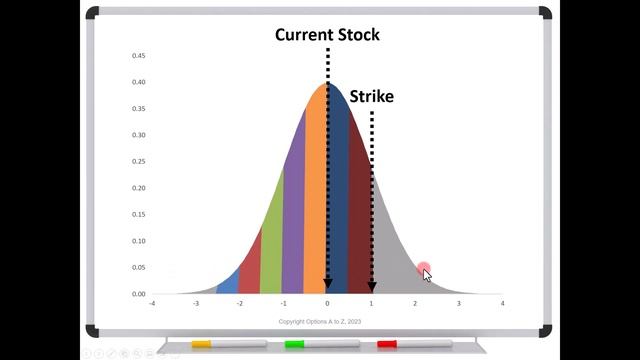 Current Stock

Strike

0.45
0.40
0.35
0.30
0.25
0.20
0.15
0.10
0.05
0.00

-4 -3 -2 -1 0 1 2 3 4

Copyright Options A to Z, 2023